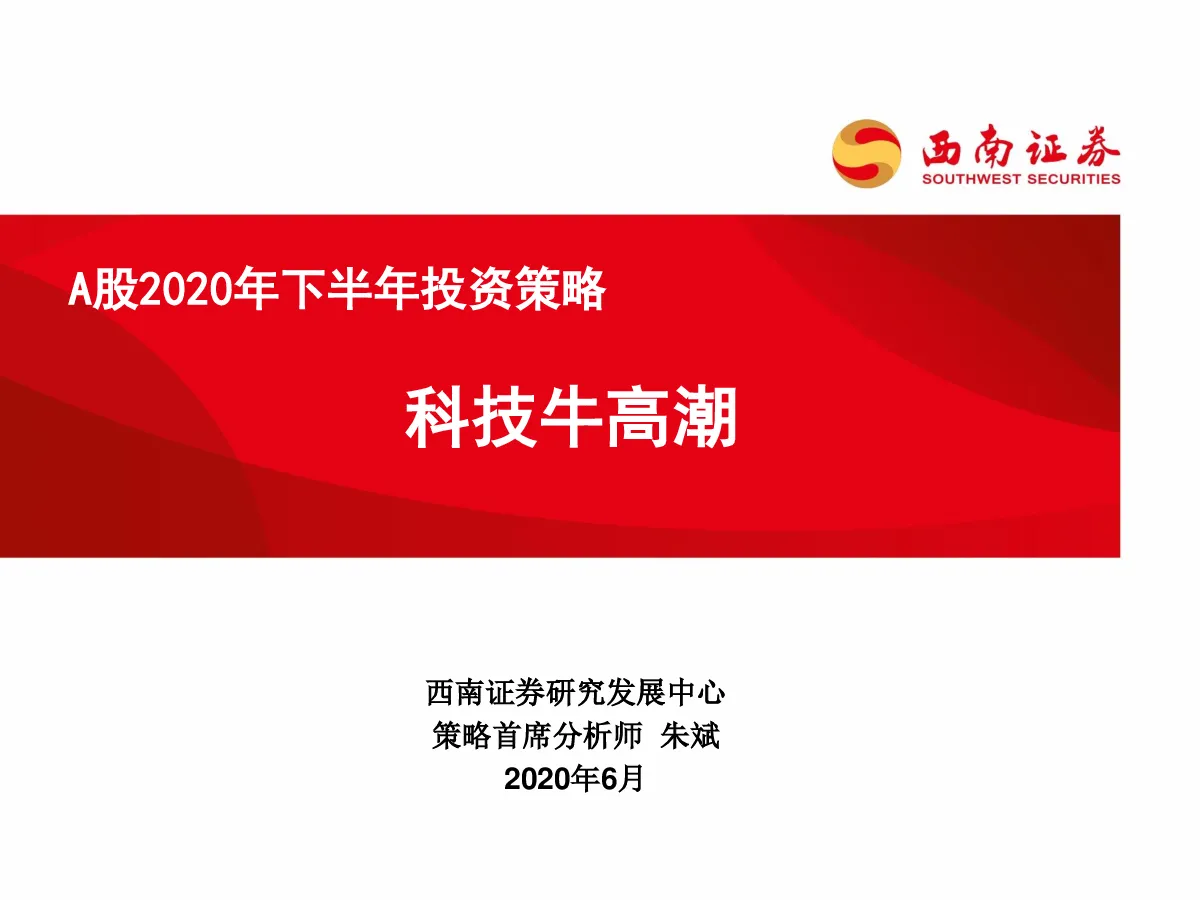 西南证券
SOUTHWEST SECURITIES

A股2020年下半年投资策略

科技牛高潮

西南证券研究发展中心
策略首席分析师 朱斌
2020年6月